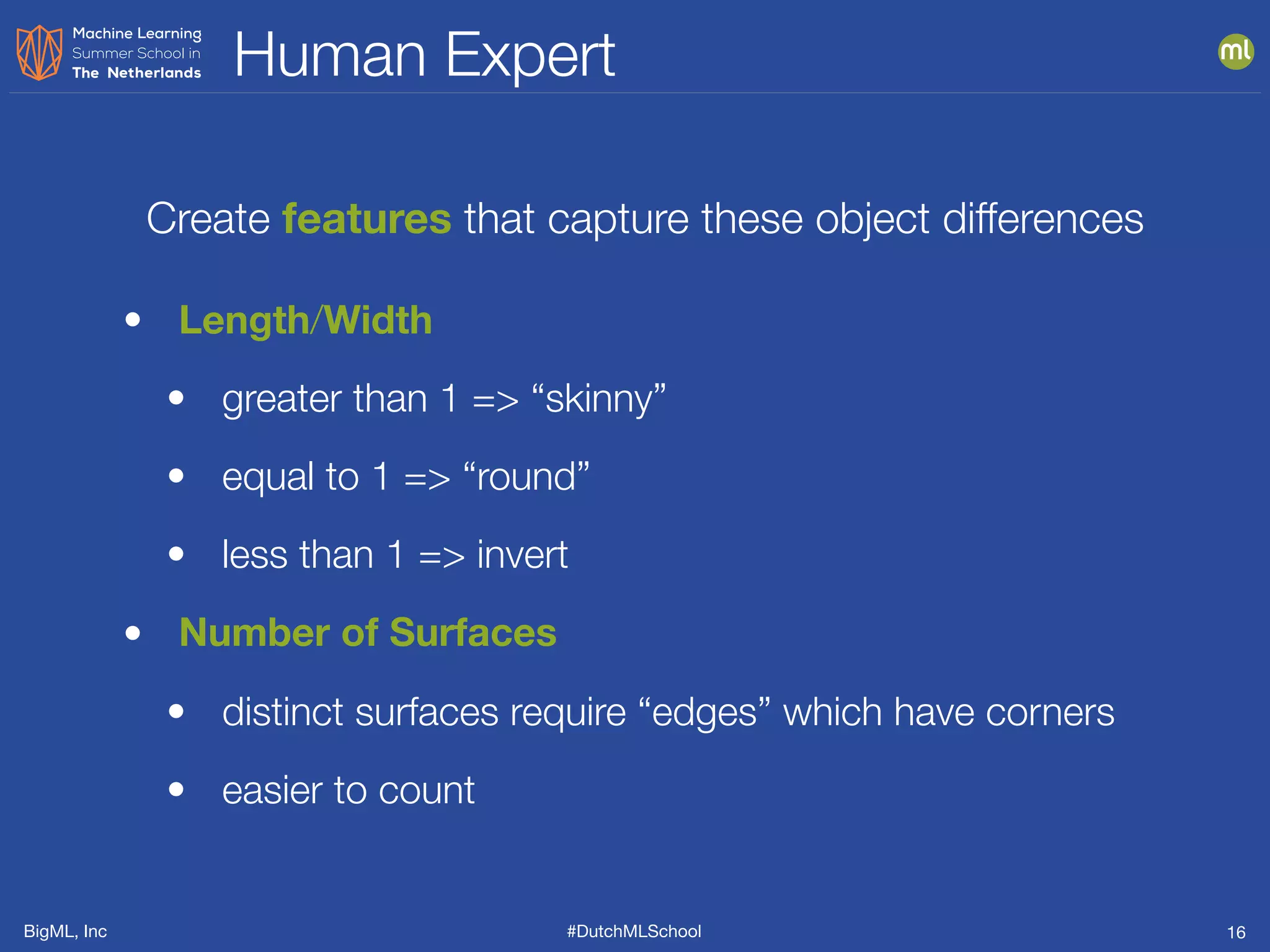 Machine Learning
Summer School in
The Netherlands

Human Expert

ml

Create features that capture these object differences

• Length/Width
  • greater than 1 => “skinny”
  • equal to 1 => “round”
  • less than 1 => invert
• Number of Surfaces
  • distinct surfaces require “edges” which have corners
  • easier to count

BigML, Inc

#DutchMLSchool

16